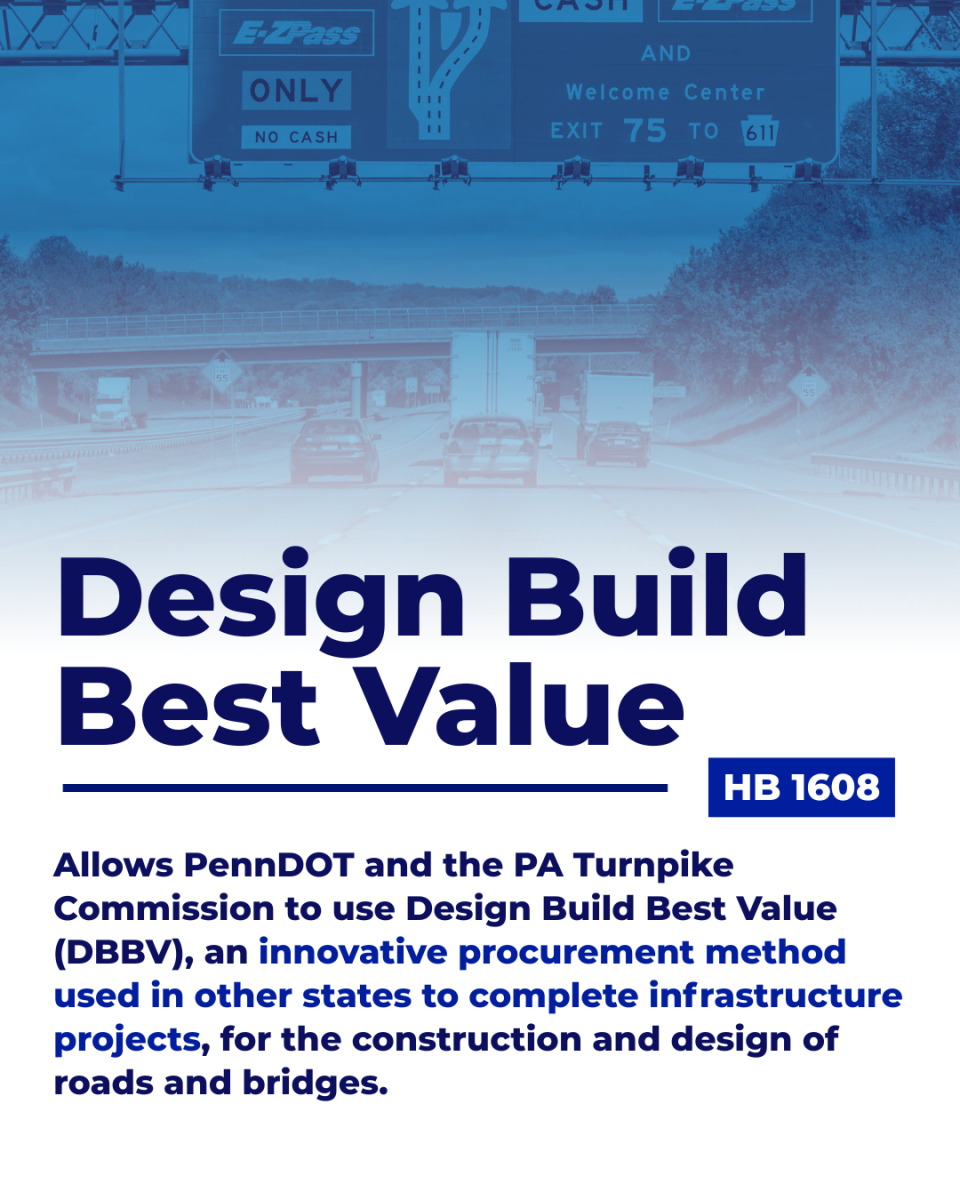 E-ZPass
ONLY
NO CASH

CASH E-ZPass
AND
Welcome Center
EXIT 75 TO 611

55

55

Design Build Best Value

HB 1608

Allows PennDOT and the PA Turnpike Commission to use Design Build Best Value (DBBV), an innovative procurement method used in other states to complete infrastructure projects, for the construction and design of roads and bridges.